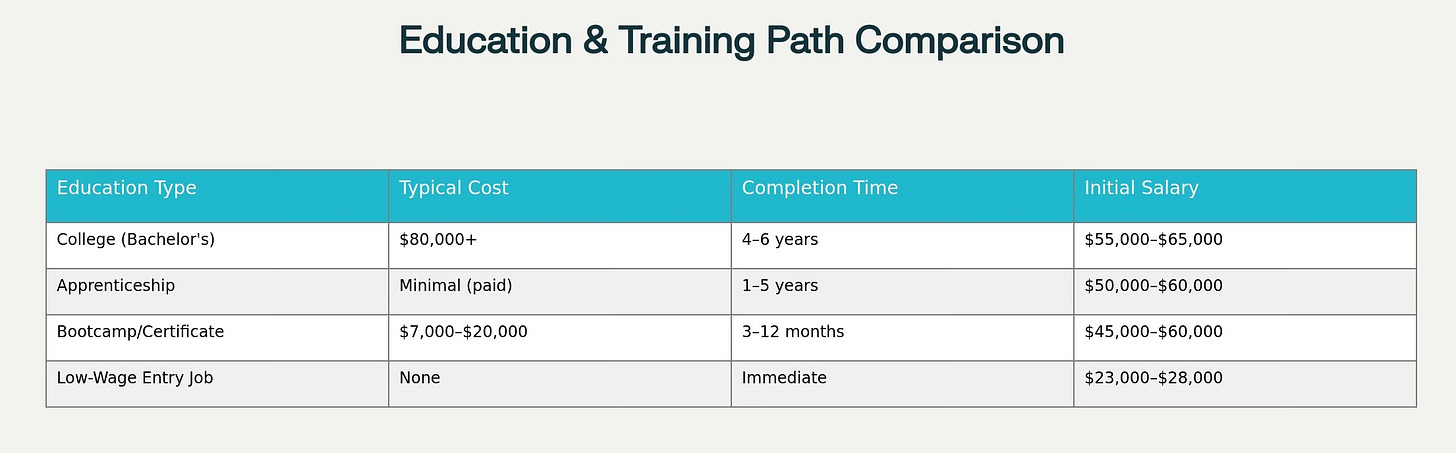 Education & Training Path Comparison

| Education Type | Typical Cost | Completion Time | Initial Salary |
|---|---|---|---|
| College (Bachelor's) | \$80,000+ | 4–6 years | \$55,000–\$65,000 |
| Apprenticeship | Minimal (paid) | 1–5 years | \$50,000–\$60,000 |
| Bootcamp/Certificate | \$7,000–\$20,000 | 3–12 months | \$45,000–\$60,000 |
| Low-Wage Entry Job | None | Immediate | \$23,000–\$28,000 |